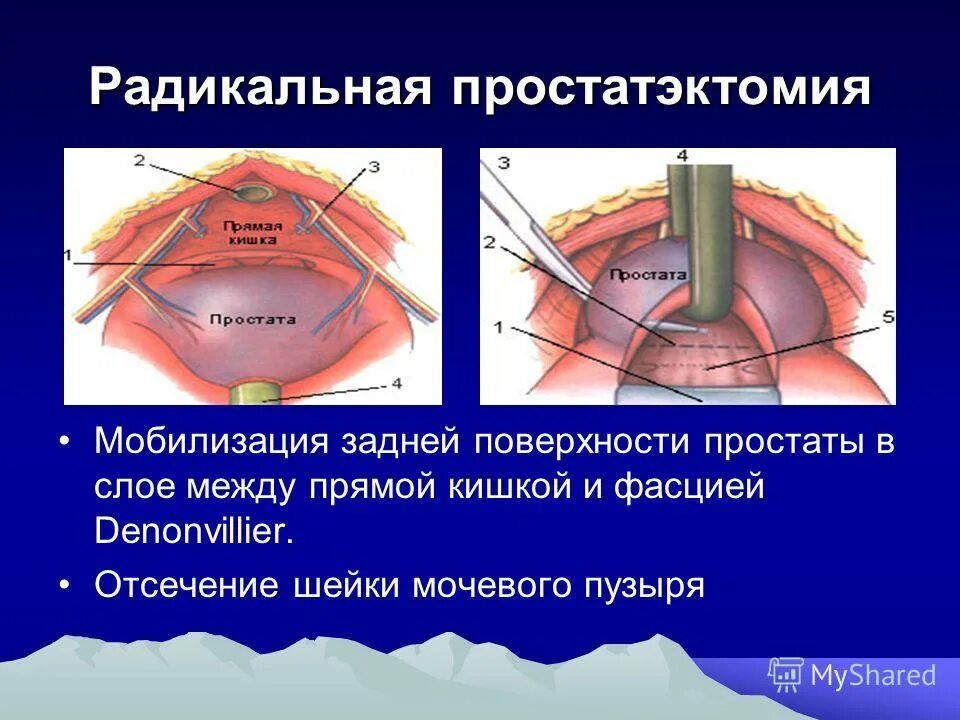 Радикальная простатэктомия

2
3
Прямая кишка
1
Простата
4

3
4
2
Простата
1
5

• Мобилизация задней поверхности простаты в слое между прямой кишкой и фасцией Denonvillier.

• Отсечение шейки мочевого пузыря

MyShared